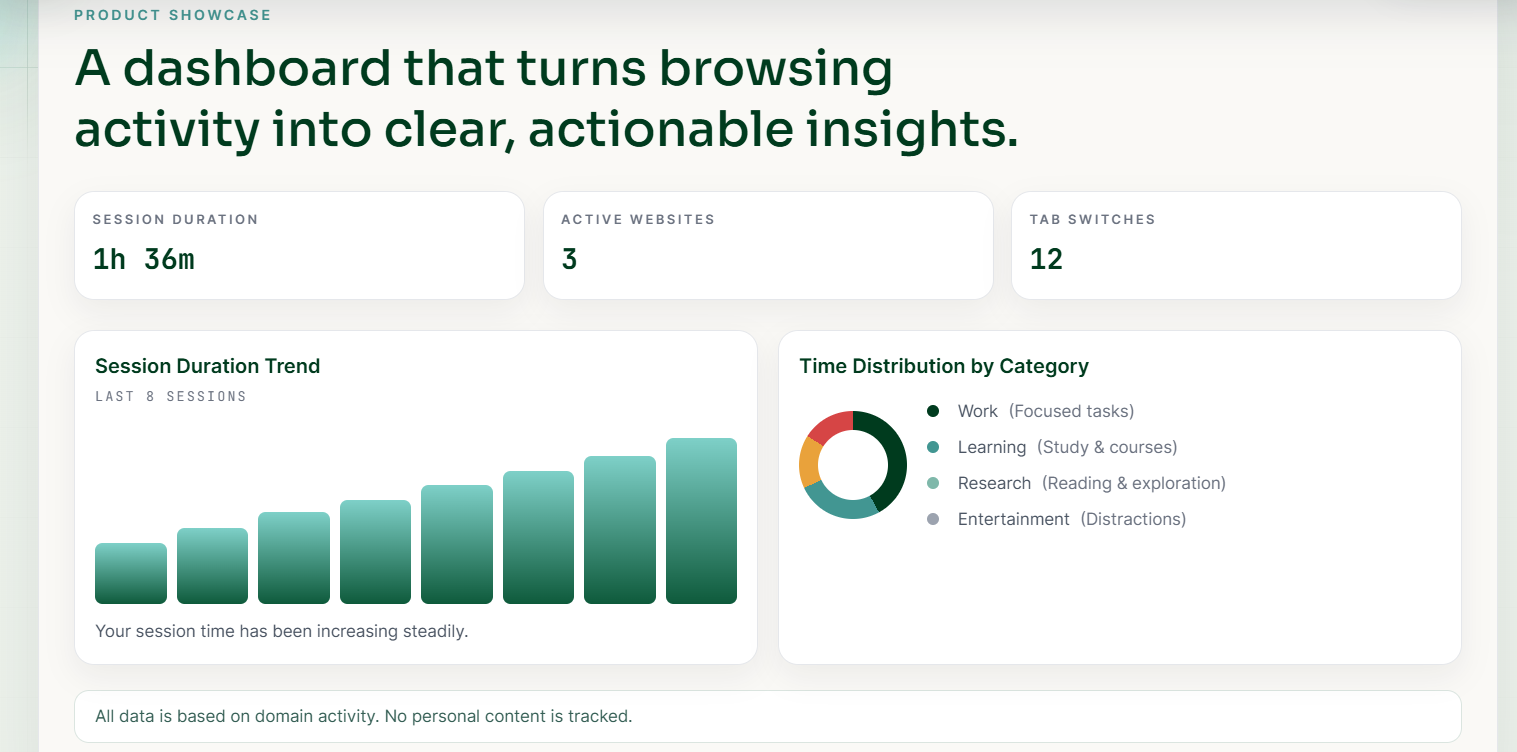 PRODUCT SHOWCASE

A dashboard that turns browsing activity into clear, actionable insights.

SESSION DURATION
1h 36m

ACTIVE WEBSITES
3

TAB SWITCHES
12

Session Duration Trend
LAST 8 SESSIONS

Your session time has been increasing steadily.

Time Distribution by Category

Work (Focused tasks)
Learning (Study & courses)
Research (Reading & exploration)
Entertainment (Distractions)

All data is based on domain activity. No personal content is tracked.